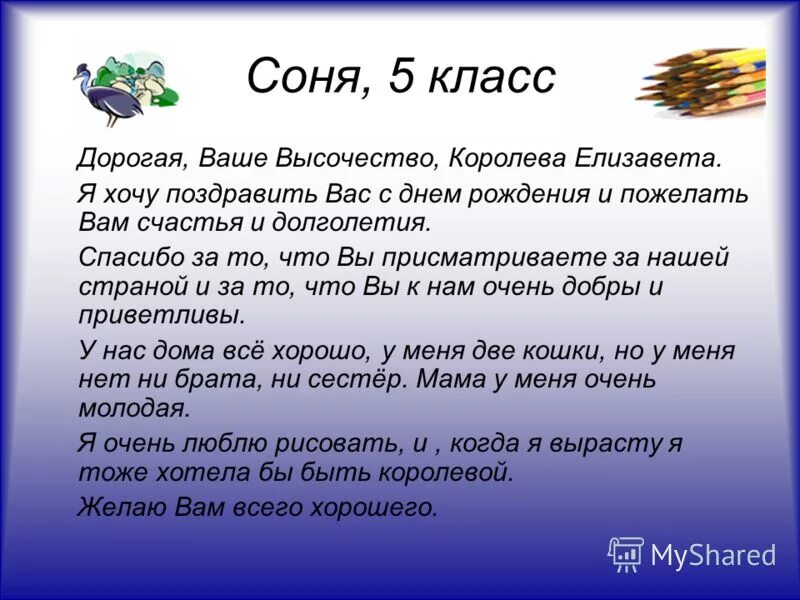 Соня, 5 класс

Дорогая, Ваше Высочество, Королева Елизавета.

Я хочу поздравить Вас с днем рождения и пожелать Вам счастья и долголетия.

Спасибо за то, что Вы присматриваете за нашей страной и за то, что Вы к нам очень добры и приветливы.

У нас дома всё хорошо, у меня две кошки, но у меня нет ни брата, ни сестёр. Мама у меня очень молодая.

Я очень люблю рисовать, и , когда я вырасту я тоже хотела бы быть королевой.

Желаю Вам всего хорошего.

MyShared